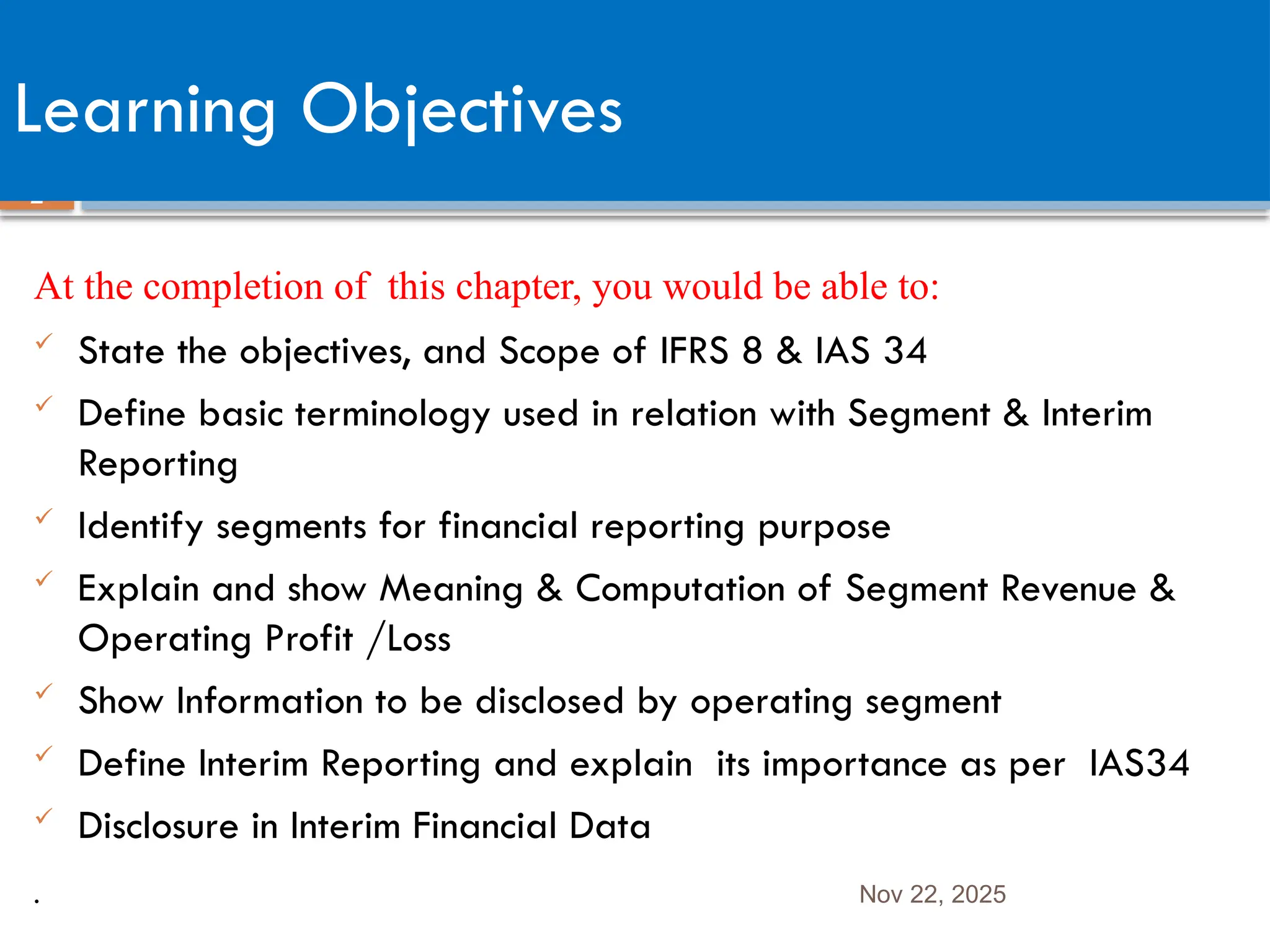 Learning Objectives

At the completion of this chapter, you would be able to:

✓ State the objectives, and Scope of IFRS 8 & IAS 34

✓ Define basic terminology used in relation with Segment & Interim Reporting

✓ Identify segments for financial reporting purpose

✓ Explain and show Meaning & Computation of Segment Revenue & Operating Profit /Loss

✓ Show Information to be disclosed by operating segment

✓ Define Interim Reporting and explain its importance as per IAS34

✓ Disclosure in Interim Financial Data

.

Nov 22, 2025